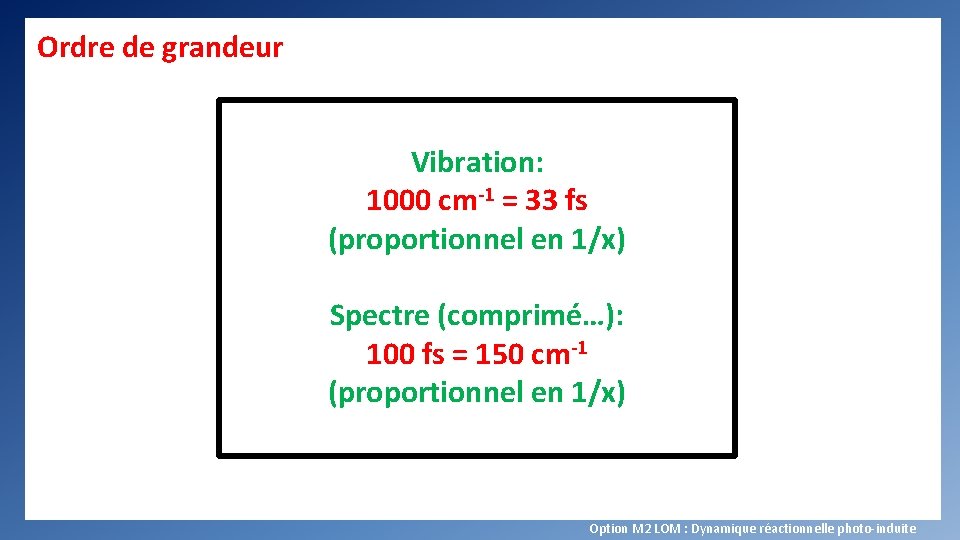 Ordre de grandeur

Vibration:
1000 $cm^{-1}$ = 33 fs
(proportionnel en 1/x)

Spectre (comprimé…):
100 fs = 150 $cm^{-1}$
(proportionnel en 1/x)

Option M2 LOM : Dynamique réactionnelle photo-induite